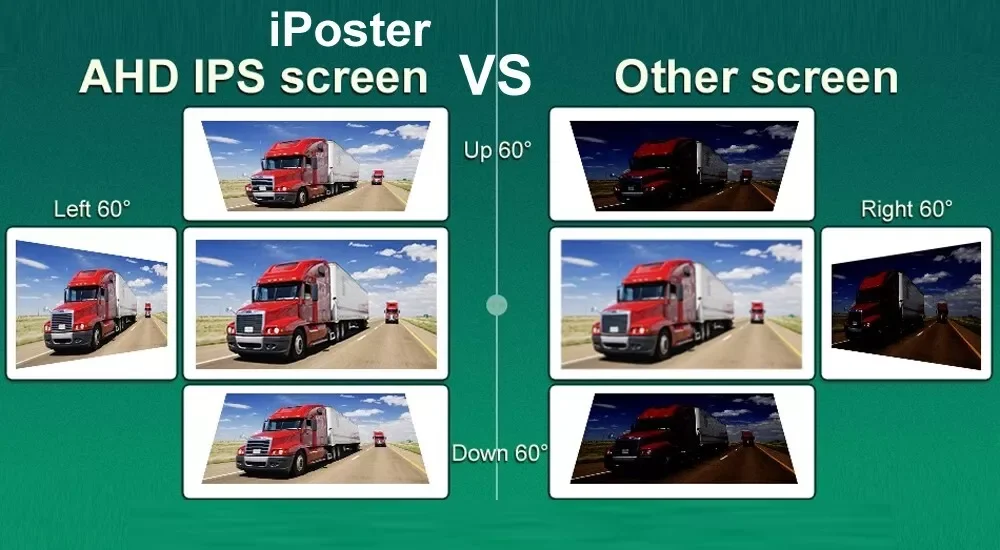 iPoster
AHD IPS screen

VS

Other screen

Up 60°

Left 60°

Right 60°

Down 60°